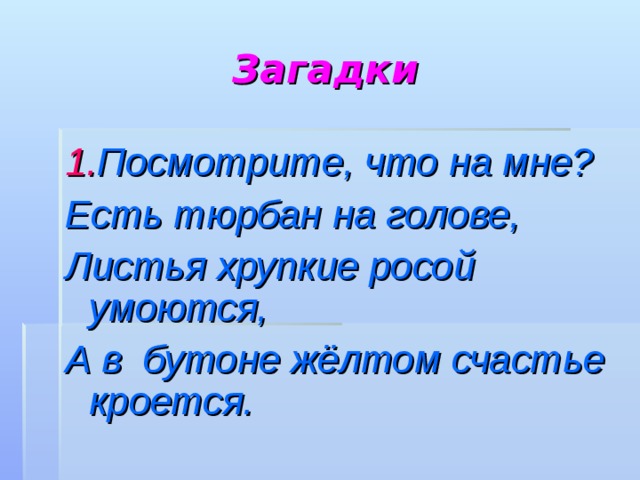 Загадки

1.Посмотрите, что на мне?
Есть тюрбан на голове,
Листья хрупкие росой умоются,
А в бутоне жёлтом счастье кроется.